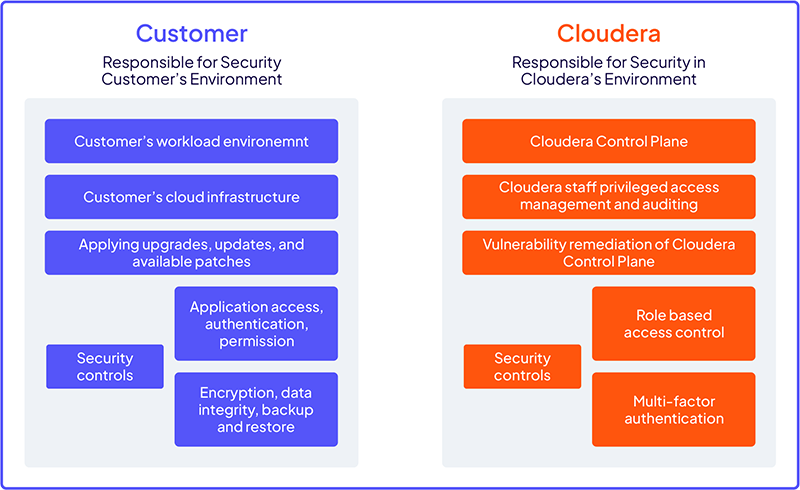 Customer

Responsible for Security Customer's Environment

Customer's workload environemnt

Customer's cloud infrastructure

Applying upgrades, updates, and available patches

Security controls

Application access, authentication, permission

Encryption, data integrity, backup and restore

Cloudera

Responsible for Security in Cloudera's Environment

Cloudera Control Plane

Cloudera staff privileged access management and auditing

Vulnerability remediation of Cloudera Control Plane

Security controls

Role based access control

Multi-factor authentication